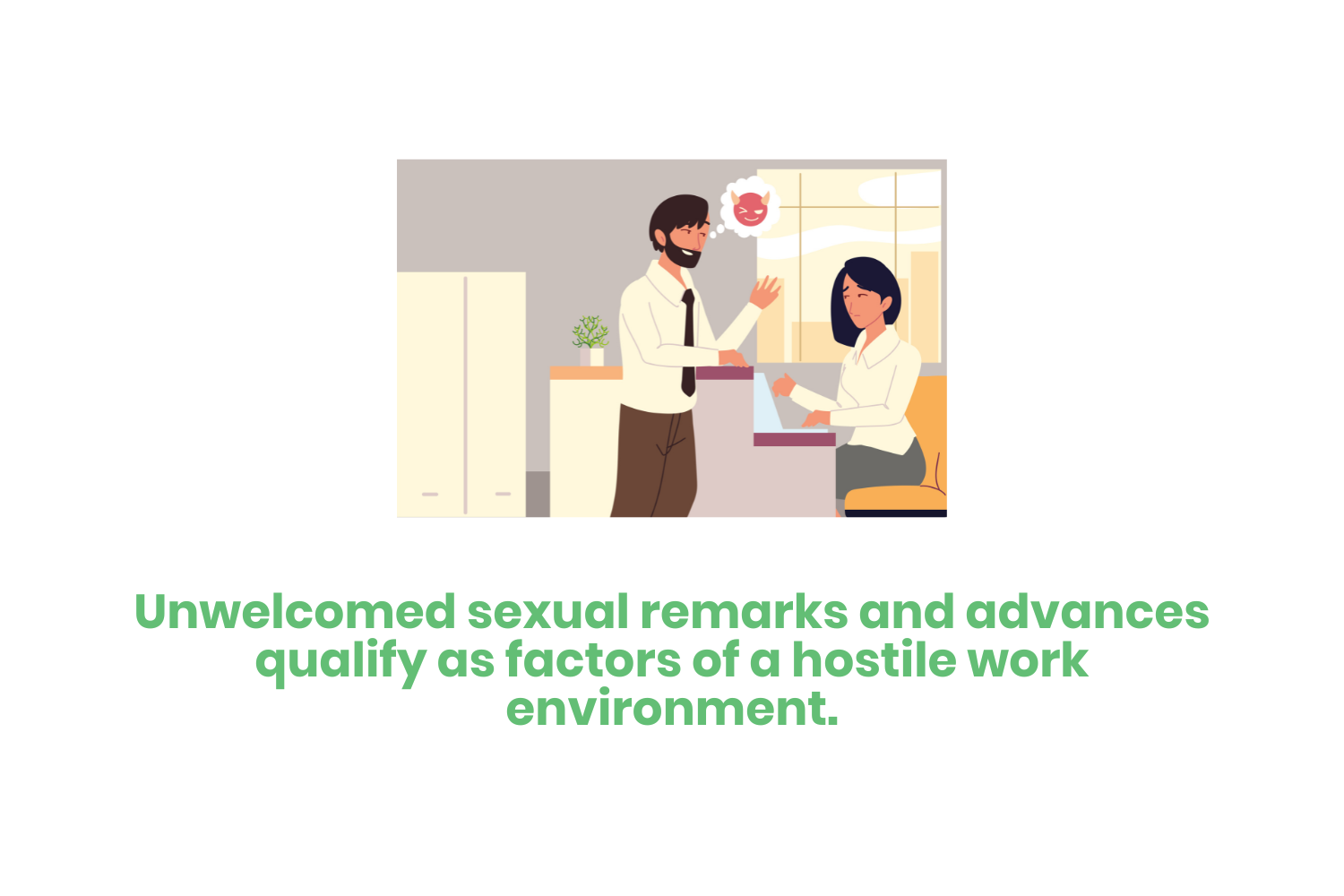 Unwelcomed sexual remarks and advances qualify as factors of a hostile work environment.